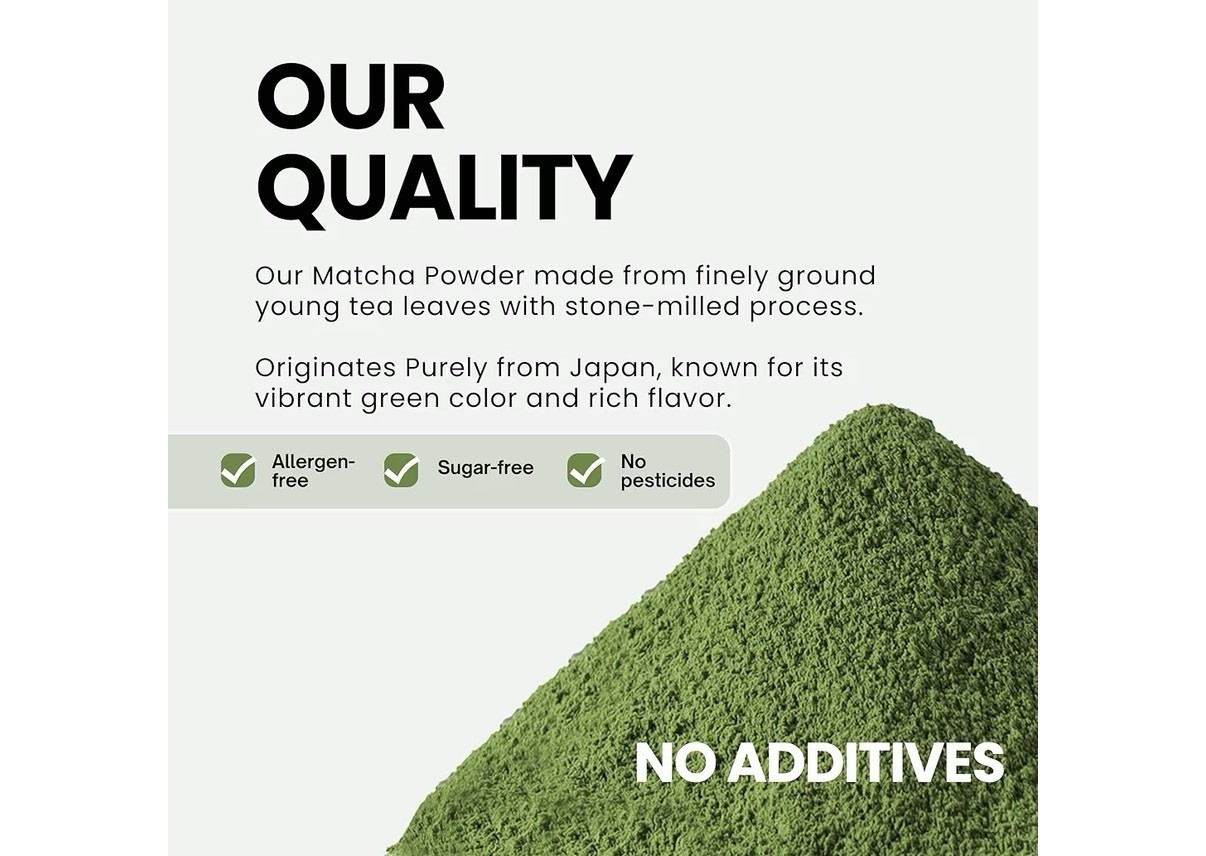 OUR QUALITY

Our Matcha Powder made from finely ground young tea leaves with stone-milled process.

Originates Purely from Japan, known for its vibrant green color and rich flavor.

Allergen-free

Sugar-free

No pesticides

NO ADDITIVES